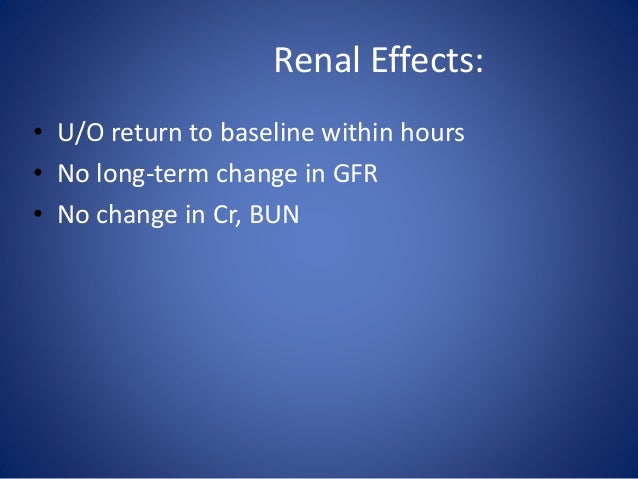 Renal Effects:

• U/O return to baseline within hours
• No long-term change in GFR
• No change in Cr, BUN